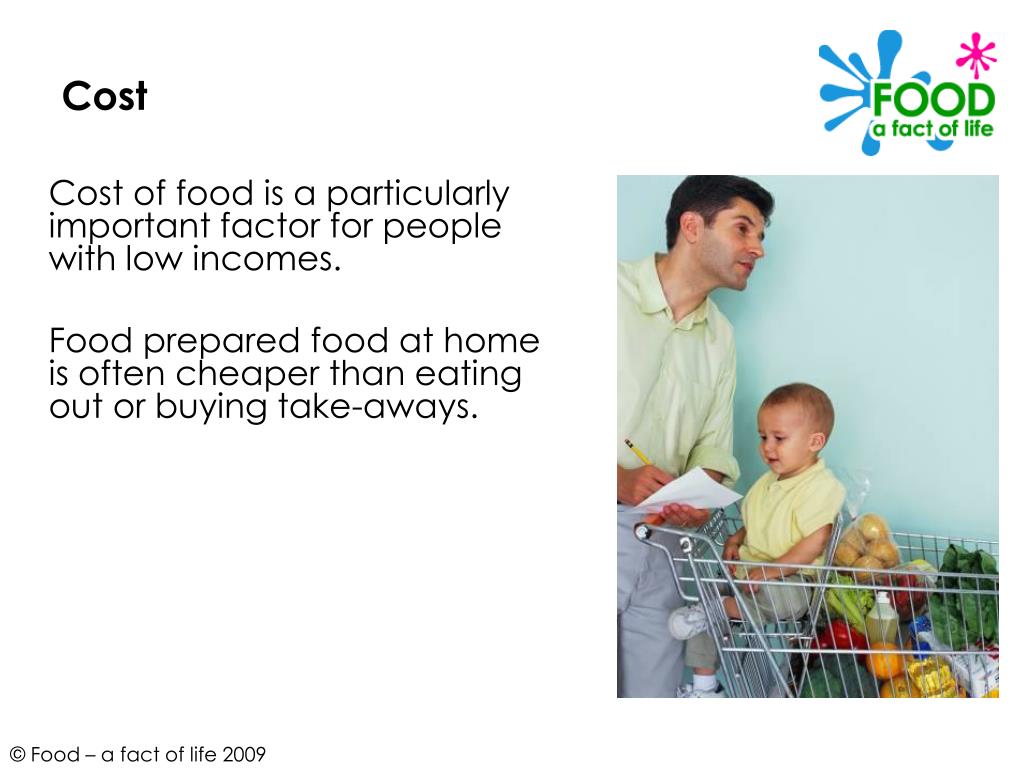 Cost

FOOD
a fact of life

Cost of food is a particularly important factor for people with low incomes.

Food prepared food at home is often cheaper than eating out or buying take-aways.

© Food – a fact of life 2009